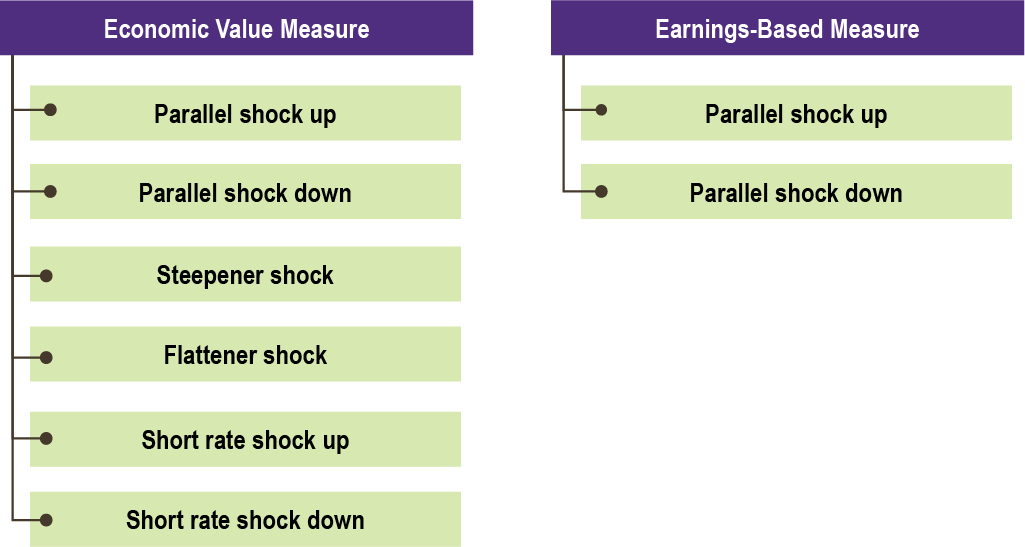 Economic Value Measure

Parallel shock up

Parallel shock down

Steepener shock

Flattener shock

Short rate shock up

Short rate shock down

Earnings-Based Measure

Parallel shock up

Parallel shock down